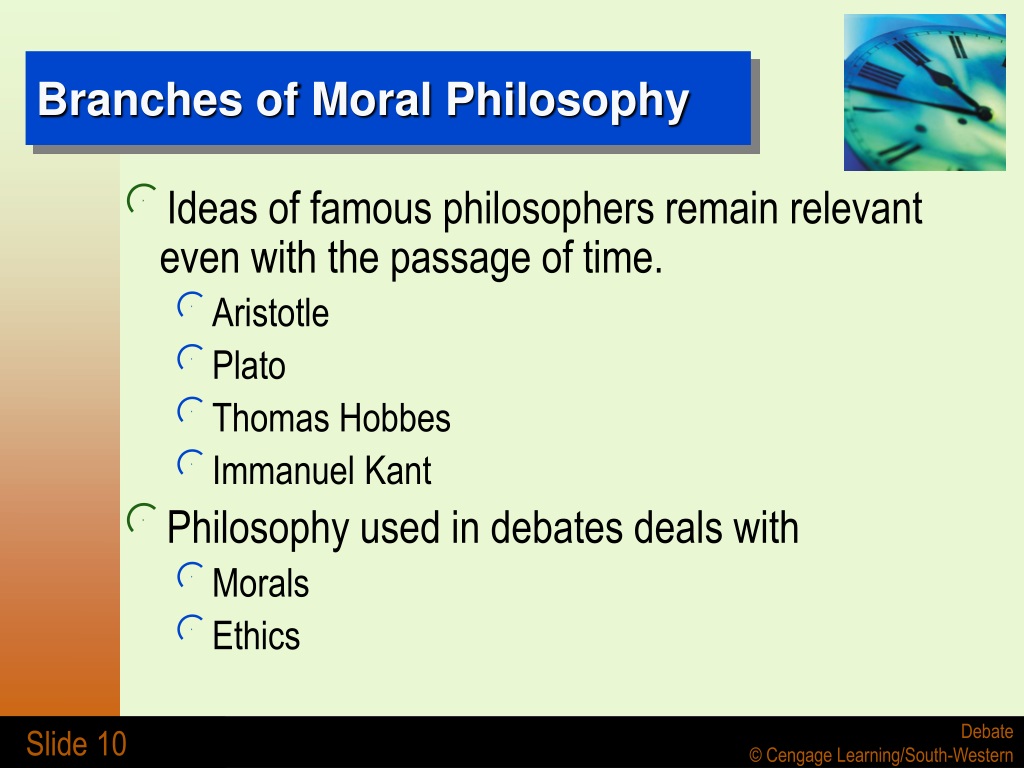 Branches of Moral Philosophy

Ideas of famous philosophers remain relevant even with the passage of time.

Aristotle

Plato

Thomas Hobbes

Immanuel Kant

Philosophy used in debates deals with

Morals

Ethics

Slide 10

Debate
© Cengage Learning/South-Western